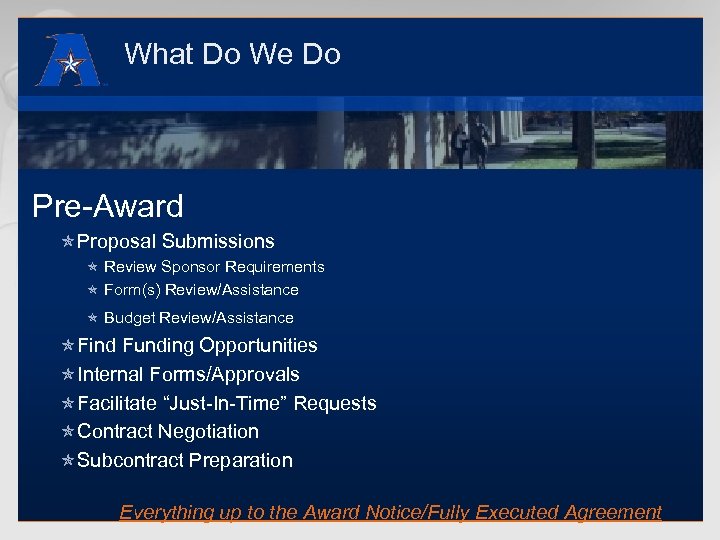 What Do We Do

Pre-Award

Proposal Submissions

Review Sponsor Requirements

Form(s) Review/Assistance

Budget Review/Assistance

Find Funding Opportunities

Internal Forms/Approvals

Facilitate “Just-In-Time” Requests

Contract Negotiation

Subcontract Preparation

Everything up to the Award Notice/Fully Executed Agreement